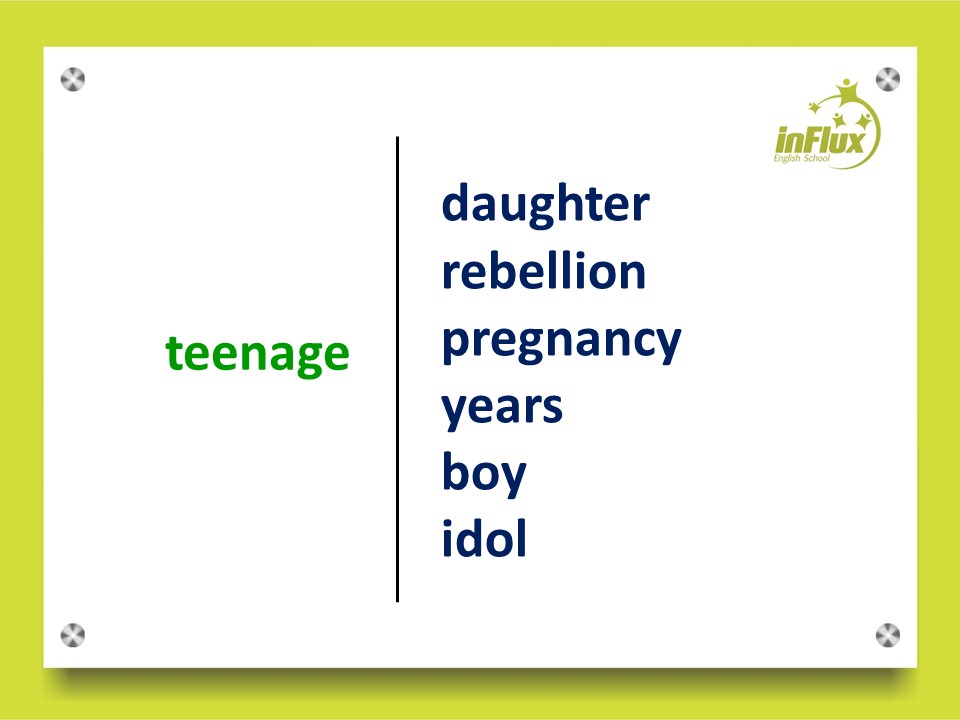 inFlux
English School

teenage

daughter
rebellion
pregnancy
years
boy
idol